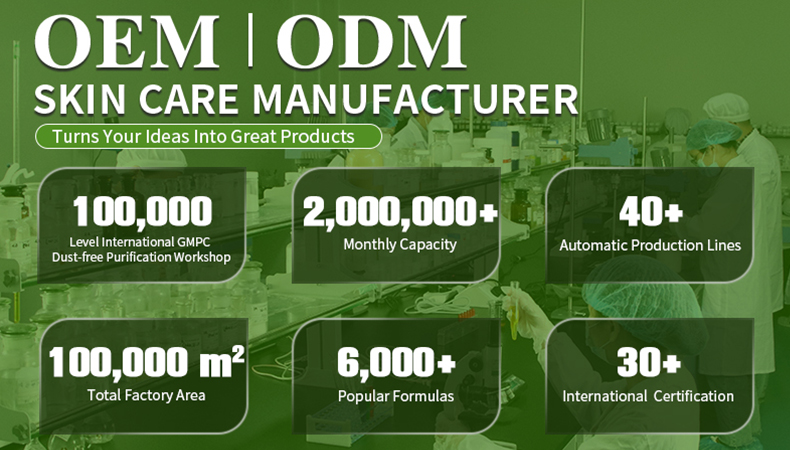 OEM | ODM
SKIN CARE MANUFACTURER
Turns Your Ideas Into Great Products

100,000
Level International GMPC Dust-free Purification Workshop

2,000,000+
Monthly Capacity

40+
Automatic Production Lines

100,000 $m^2$
Total Factory Area

6,000+
Popular Formulas

30+
International Certification